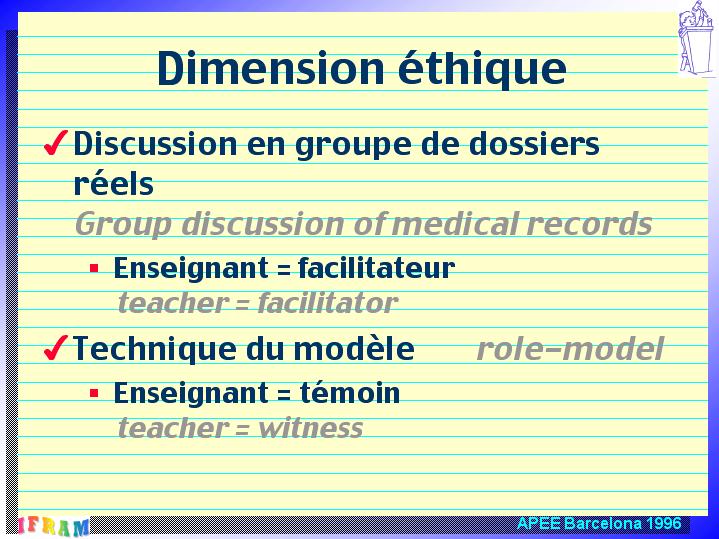 Dimension éthique

✓ Discussion en groupe de dossiers réels
Group discussion of medical records

▪ Enseignant = facilitateur
teacher = facilitator

✓ Technique du modèle role-model

▪ Enseignant = témoin
teacher = witness

IFRAM

APEE Barcelona 1996